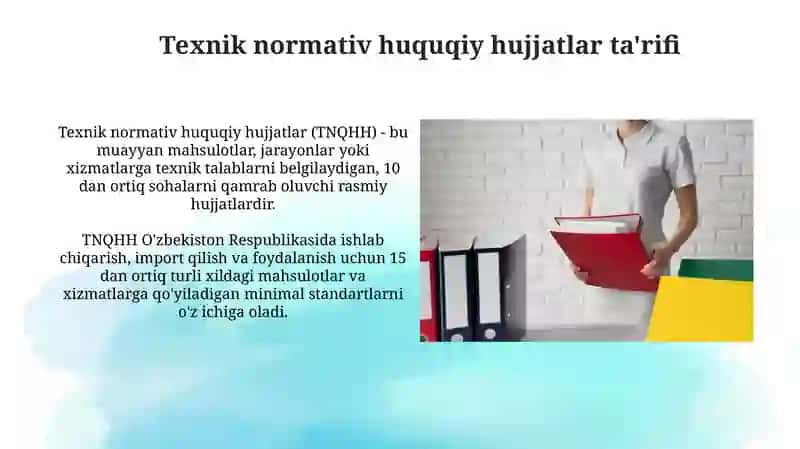 Texnik normativ huquqiy hujjatlar ta'rifi

Texnik normativ huquqiy hujjatlar (TNQHH) - bu muayyan mahsulotlar, jarayonlar yoki xizmatlarga texnik talablarni belgilaydigan, 10 dan ortiq sohalarni qamrab oluvchi rasmiy hujjatlardir.

TNQHH O'zbekiston Respublikasida ishlab chiqarish, import qilish va foydalanish uchun 15 dan ortiq turli xildagi mahsulotlar va xizmatlarga qo'yiladigan minimal standartlarni o'z ichiga oladi.